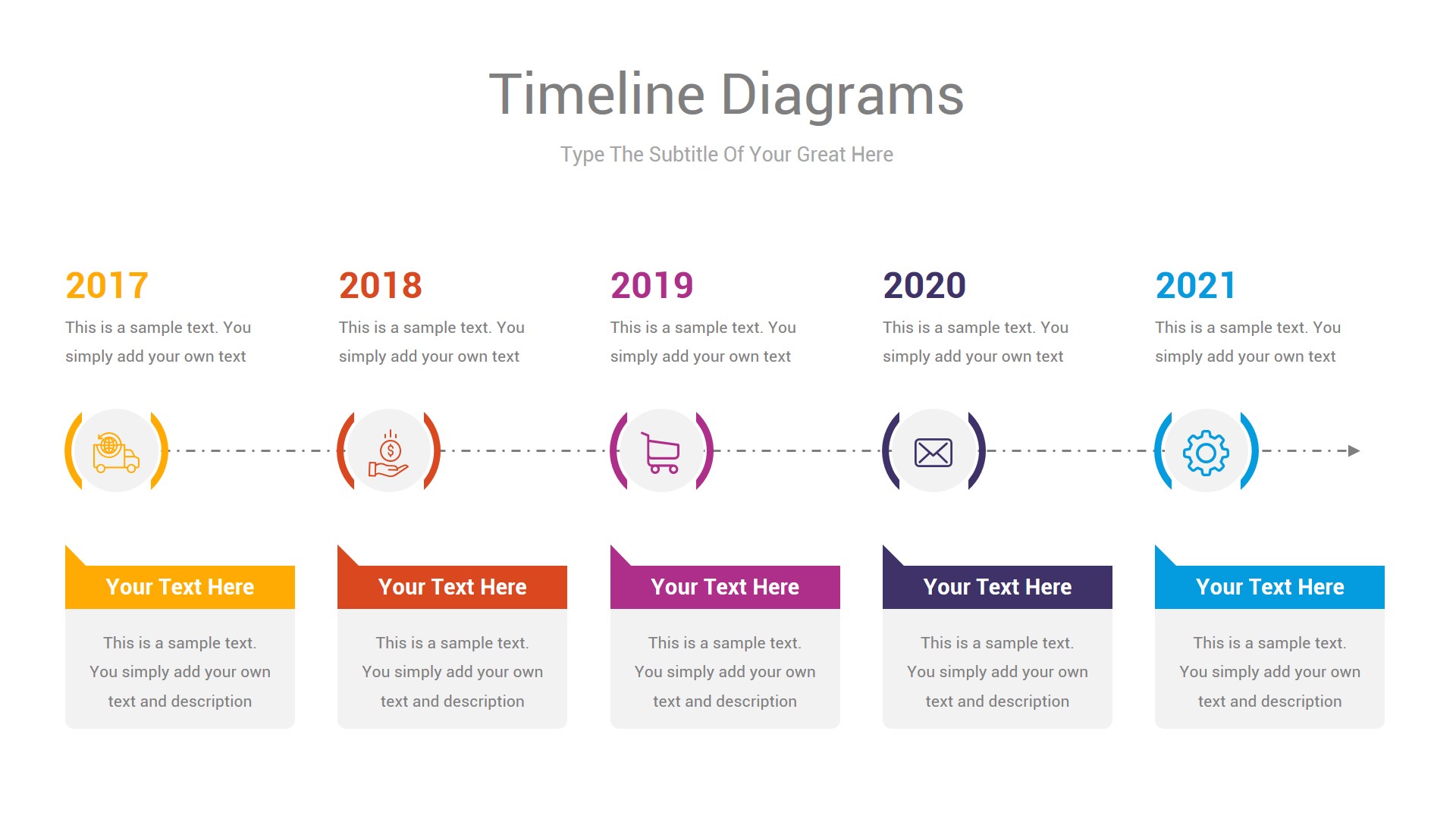 Timeline Diagrams

Type The Subtitle Of Your Great Here

2017

This is a sample text. You simply add your own text

2018

This is a sample text. You simply add your own text

2019

This is a sample text. You simply add your own text

2020

This is a sample text. You simply add your own text

2021

This is a sample text. You simply add your own text

Your Text Here

This is a sample text. You simply add your own text and description

Your Text Here

This is a sample text. You simply add your own text and description

Your Text Here

This is a sample text. You simply add your own text and description

Your Text Here

This is a sample text. You simply add your own text and description

Your Text Here

This is a sample text. You simply add your own text and description